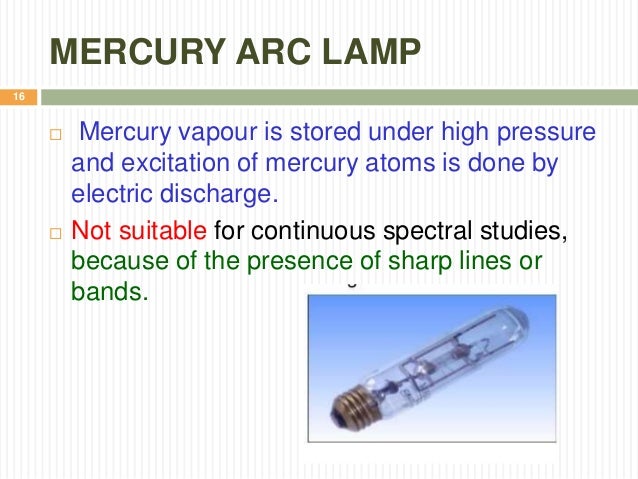 MERCURY ARC LAMP

16

□ Mercury vapour is stored under high pressure and excitation of mercury atoms is done by electric discharge.

□ Not suitable for continuous spectral studies, because of the presence of sharp lines or bands.